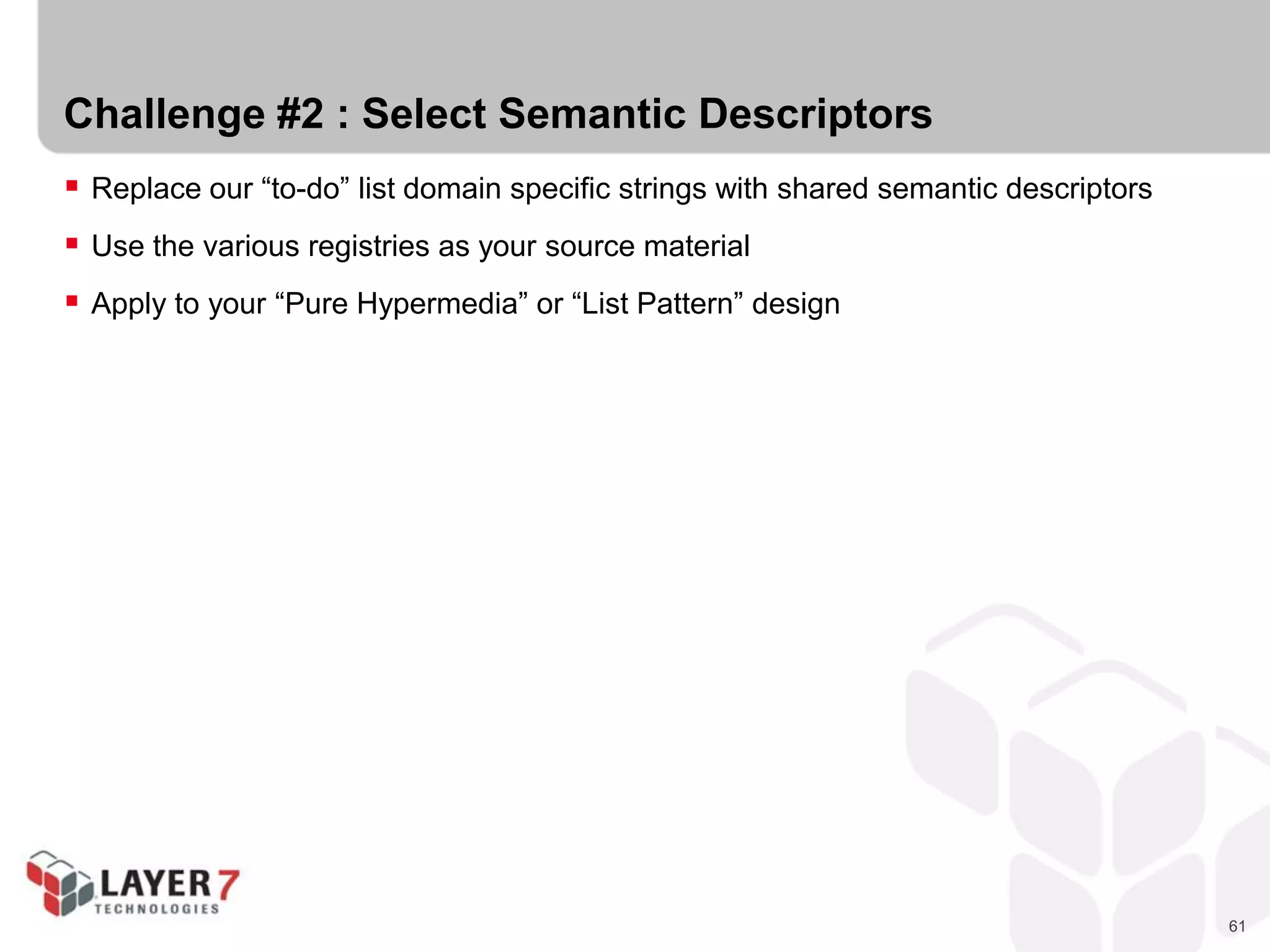 Challenge #2 : Select Semantic Descriptors

▪ Replace our “to-do” list domain specific strings with shared semantic descriptors

▪ Use the various registries as your source material

▪ Apply to your “Pure Hypermedia” or “List Pattern” design

LAYER 7
TECHNOLOGIES

61